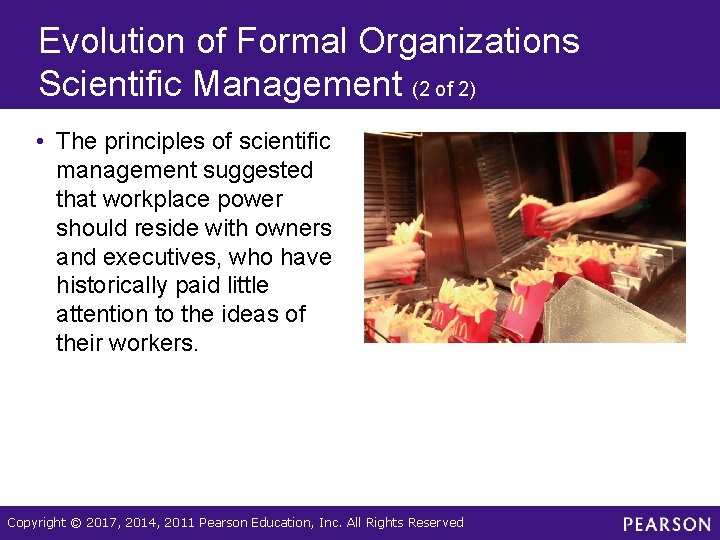 Evolution of Formal Organizations
Scientific Management (2 of 2)

• The principles of scientific management suggested that workplace power should reside with owners and executives, who have historically paid little attention to the ideas of their workers.

Copyright © 2017, 2014, 2011 Pearson Education, Inc. All Rights Reserved

PEARSON